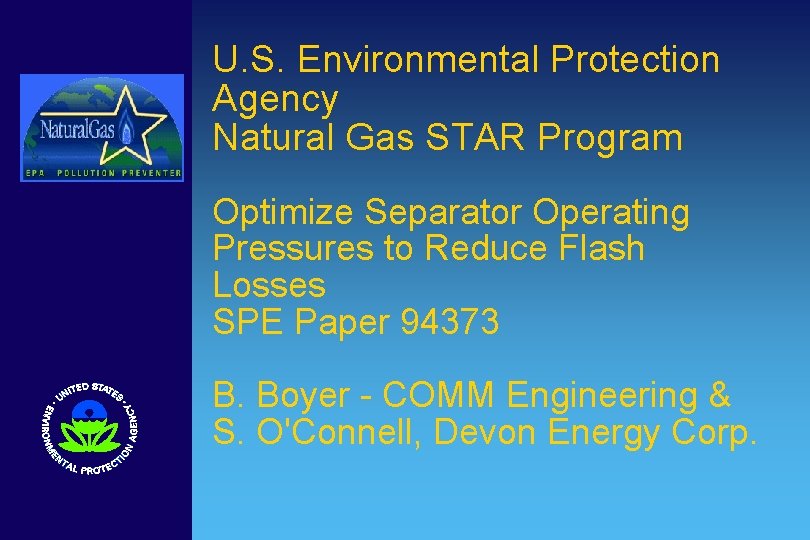 NaturalGas
EPA POLLUTION PREVENTER

UNITED STATES ENVIRONMENTAL PROTECTION AGENCY

U.S. Environmental Protection Agency
Natural Gas STAR Program

Optimize Separator Operating Pressures to Reduce Flash Losses
SPE Paper 94373

B. Boyer - COMM Engineering &
S. O'Connell, Devon Energy Corp.